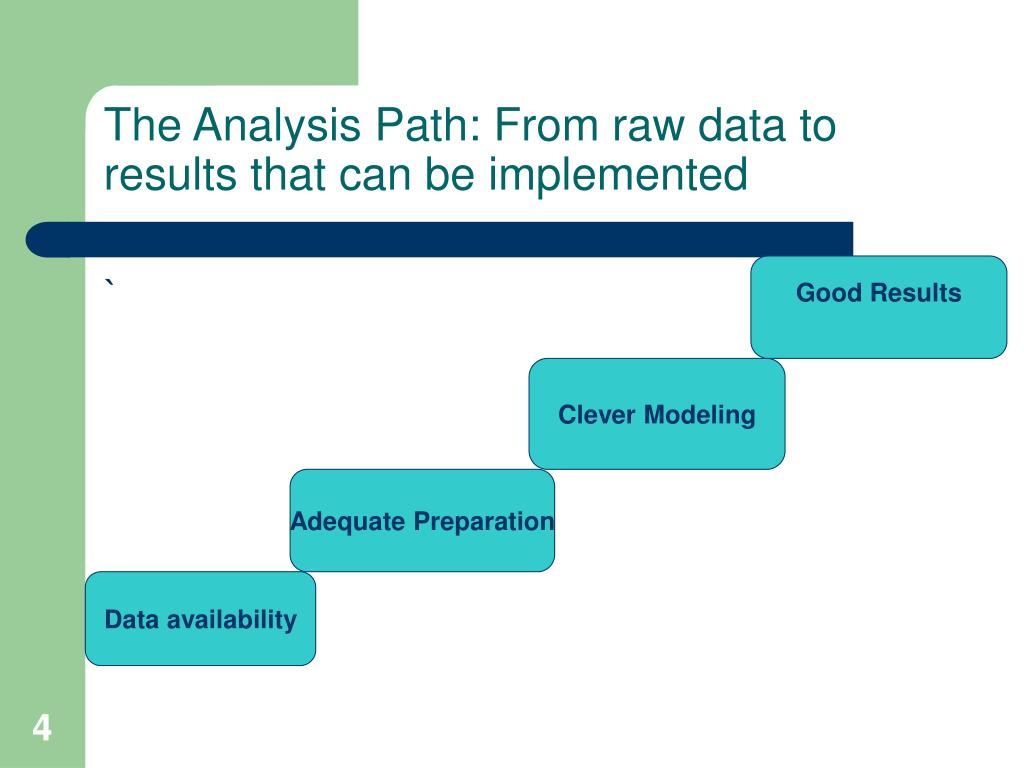 The Analysis Path: From raw data to results that can be implemented

`

Good Results

Clever Modeling

Adequate Preparation

Data availability

4